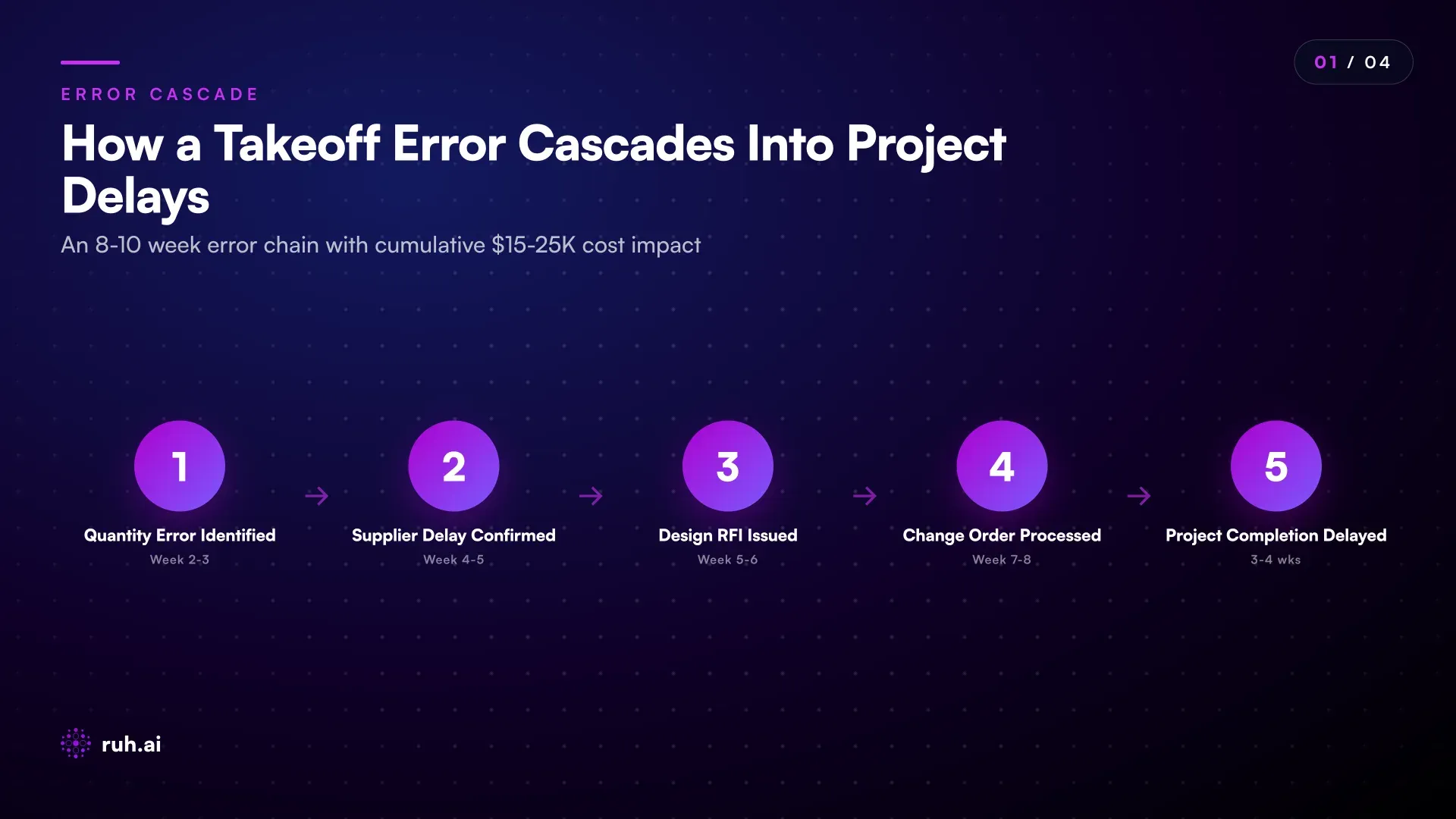 01 / 04

ERROR CASCADE

How a Takeoff Error Cascades Into Project Delays

An 8-10 week error chain with cumulative \$15-25K cost impact

1
Quantity Error Identified
Week 2-3

→

2
Supplier Delay Confirmed
Week 4-5

→

3
Design RFI Issued
Week 5-6

→

4
Change Order Processed
Week 7-8

→

5
Project Completion Delayed
3-4 wks

ruh.ai